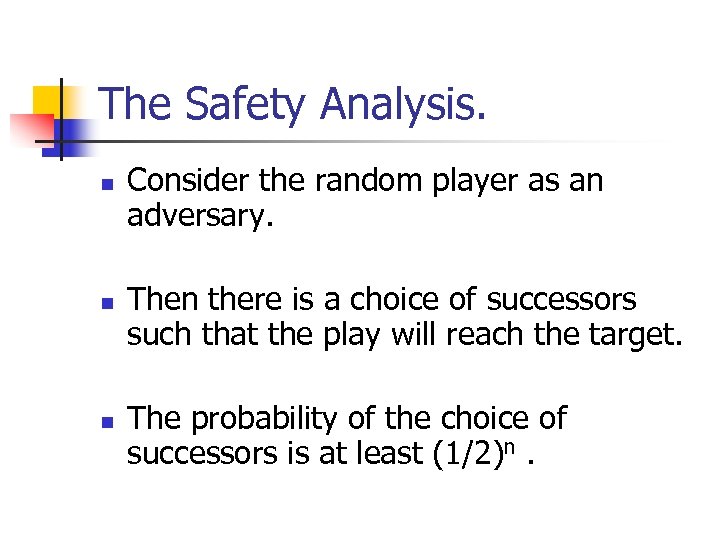 The Safety Analysis.

- Consider the random player as an adversary.

- Then there is a choice of successors such that the play will reach the target.

- The probability of the choice of successors is at least $(1/2)^n$ .